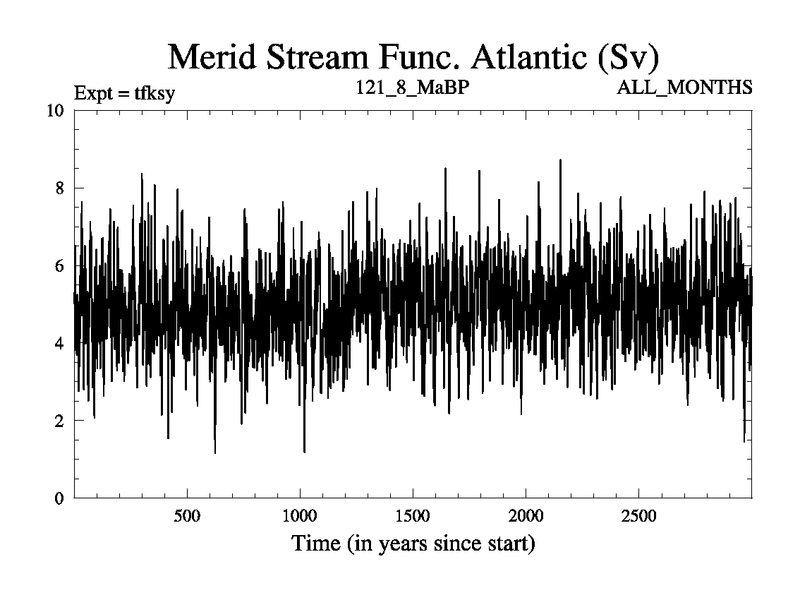 Merid Stream Func. Atlantic (Sv)

Expt = tfksy
121_8_MaBP
ALL_MONTHS

10
8
6
4
2
0

500
1000
1500
2000
2500

Time (in years since start)